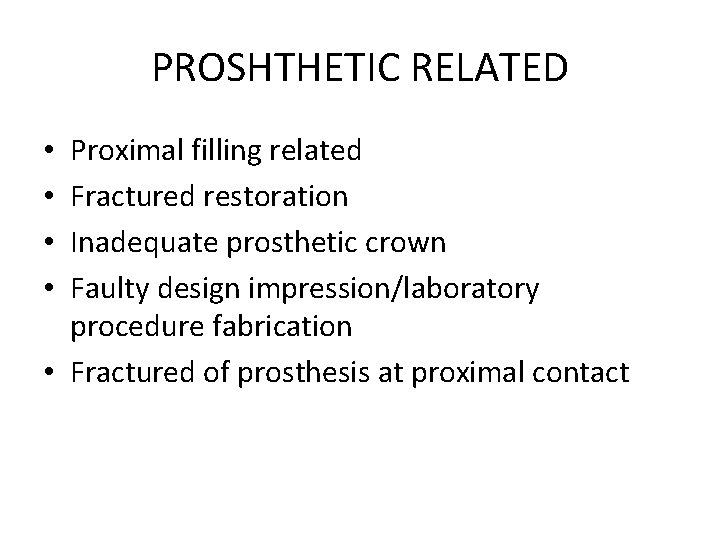 PROSHTHETIC RELATED

• Proximal filling related
• Fractured restoration
• Inadequate prosthetic crown
• Faulty design impression/laboratory procedure fabrication
• Fractured of prosthesis at proximal contact